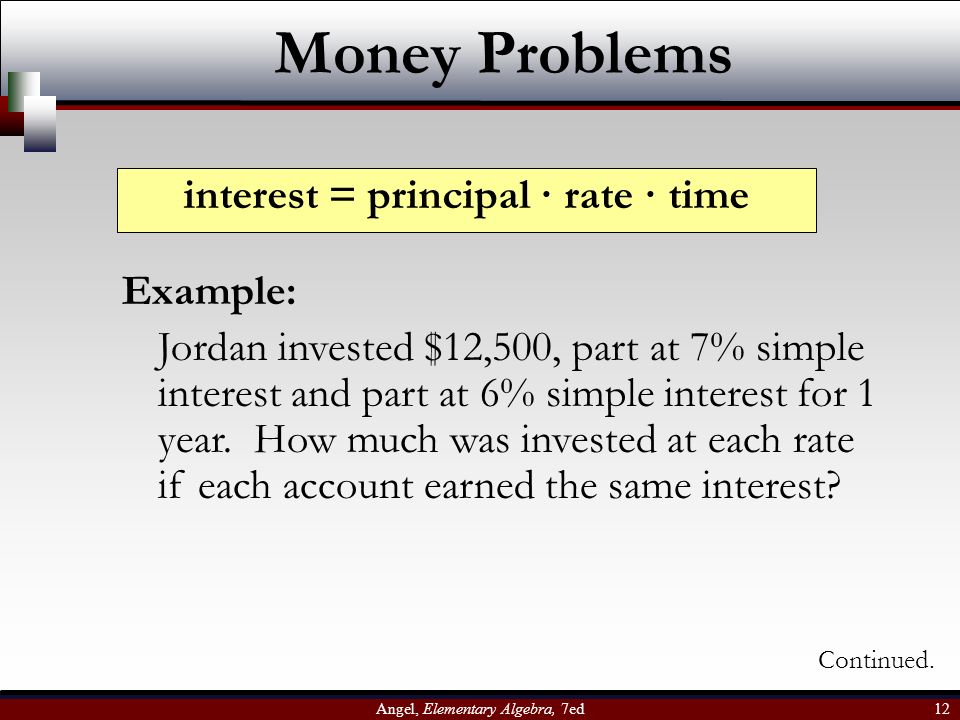 Money Problems

interest = principal · rate · time

Example:

Jordan invested \$12,500, part at 7% simple interest and part at 6% simple interest for 1 year. How much was invested at each rate if each account earned the same interest?

Continued.

Angel, Elementary Algebra, 7ed

12